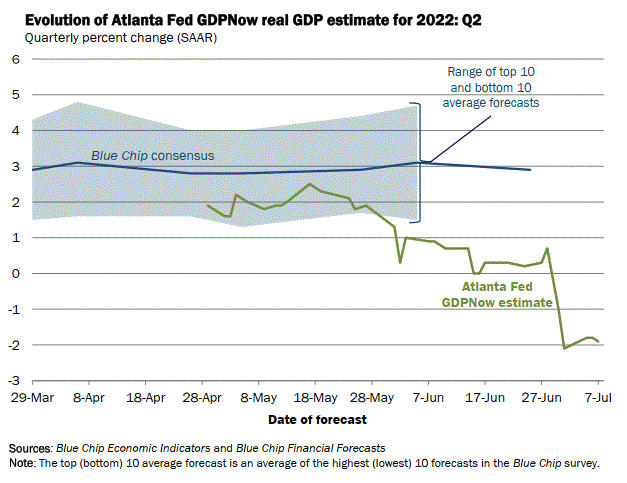 Evolution of Atlanta Fed GDPNow real GDP estimate for 2022: Q2
Quarterly percent change (SAAR)

6
5
4
3
2
1
0
-1
-2
-3

Range of top 10 and bottom 10 average forecasts

Blue Chip consensus

Atlanta Fed GDPNow estimate

29-Mar 8-Apr 18-Apr 28-Apr 8-May 18-May 28-May 7-Jun 17-Jun 27-Jun 7-Jul

Date of forecast

Sources: Blue Chip Economic Indicators and Blue Chip Financial Forecasts
Note: The top (bottom) 10 average forecast is an average of the highest (lowest) 10 forecasts in the Blue Chip survey.